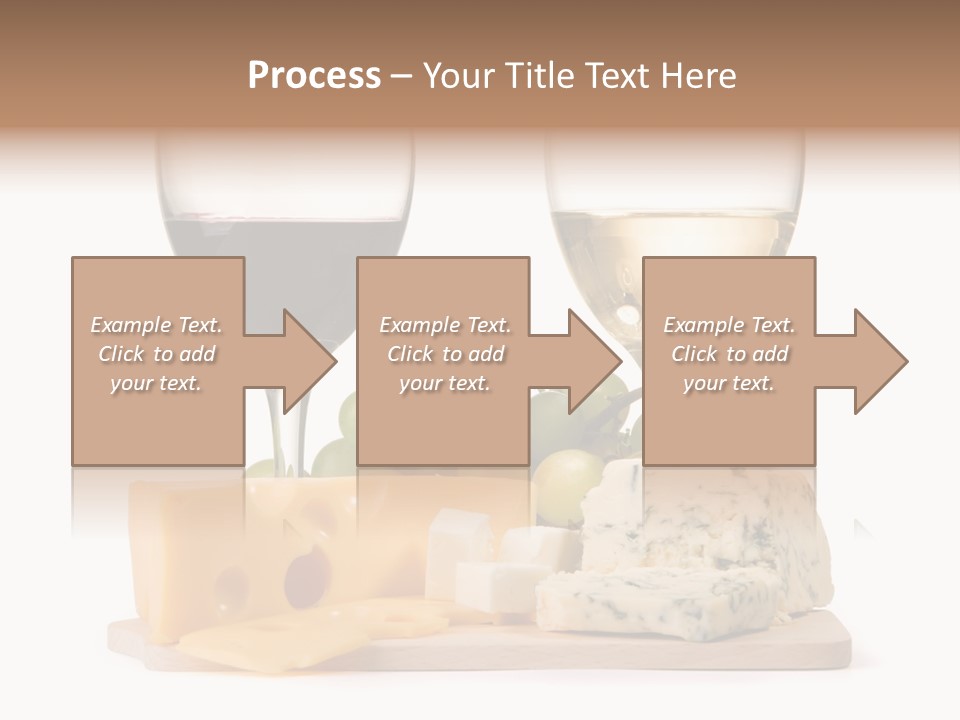 Process – Your Title Text Here

Example Text. Click to add your text.

Example Text. Click to add your text.

Example Text. Click to add your text.